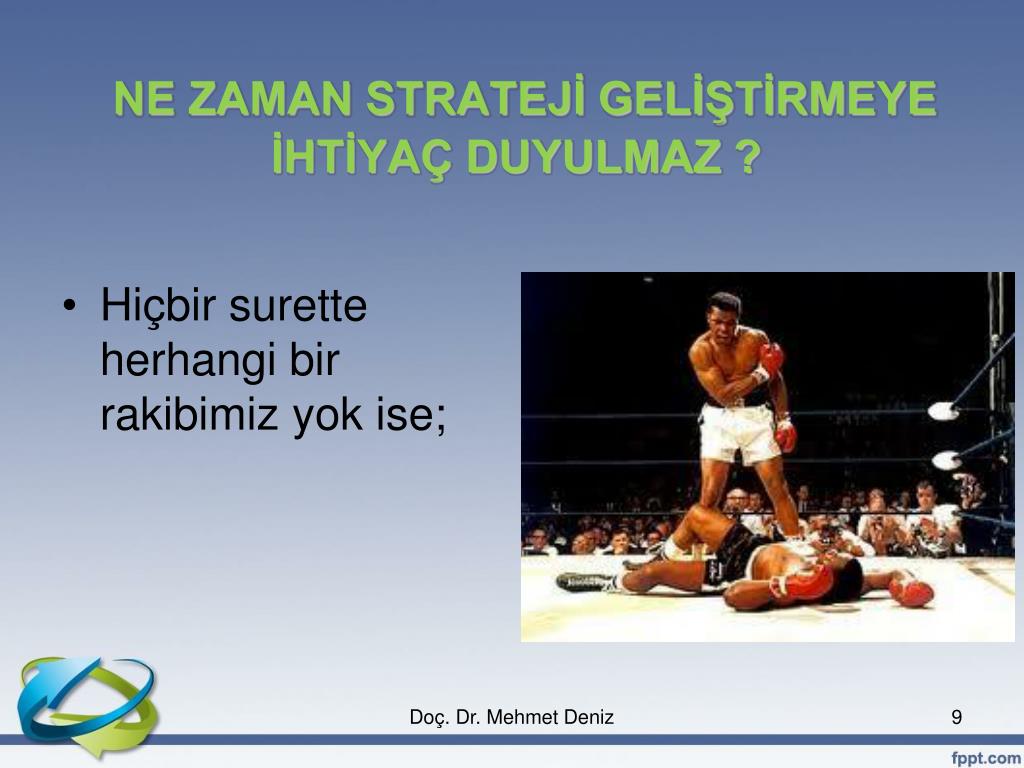 NE ZAMAN STRATEJİ GELİŞTİRMEYE İHTİYAÇ DUYULMAZ ?

• Hiçbir surette herhangi bir rakibimiz yok ise;

Doç. Dr. Mehmet Deniz

9

fppt.com